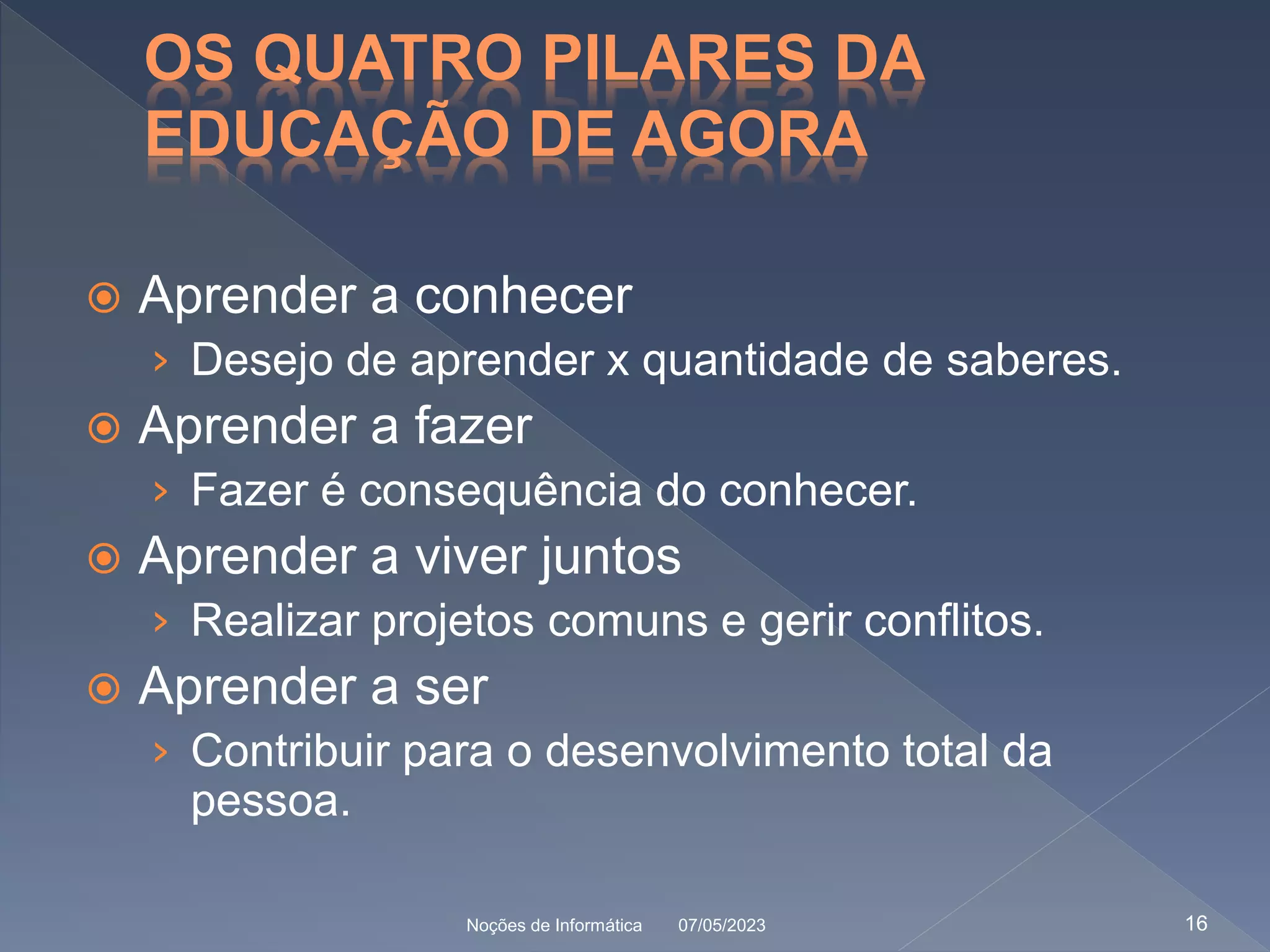 OS QUATRO PILARES DA EDUCAÇÃO DE AGORA

Aprender a conhecer
› Desejo de aprender x quantidade de saberes.
Aprender a fazer
› Fazer é consequência do conhecer.
Aprender a viver juntos
› Realizar projetos comuns e gerir conflitos.
Aprender a ser
› Contribuir para o desenvolvimento total da pessoa.

Noções de Informática 07/05/2023 16